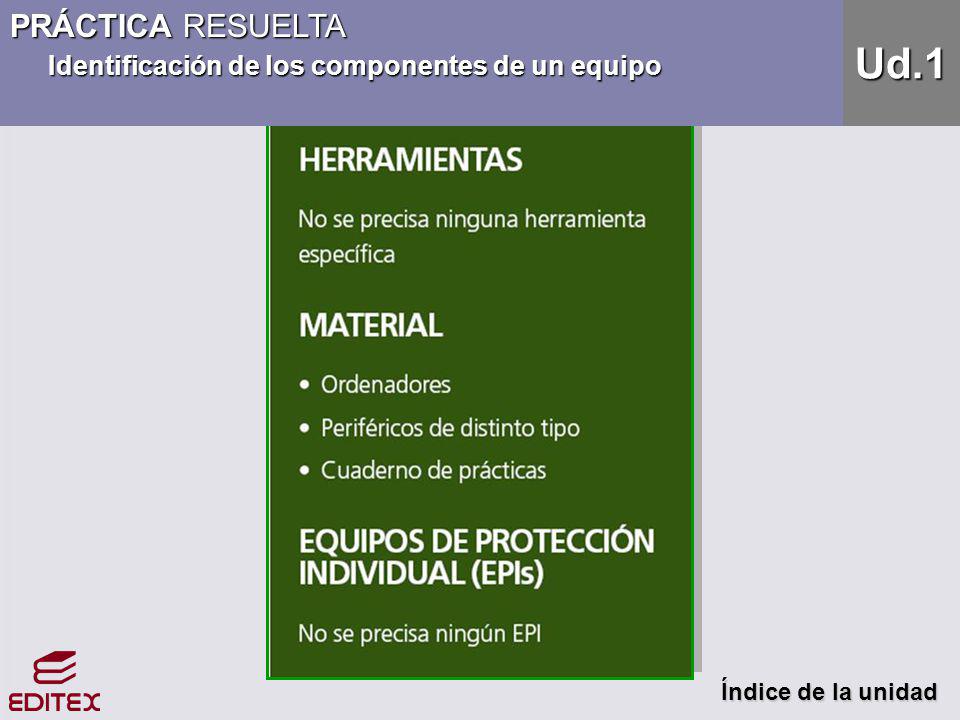 PRÁCTICA RESUELTA
Identificación de los componentes de un equipo

Ud.1

HERRAMIENTAS

No se precisa ninguna herramienta específica

MATERIAL

• Ordenadores
• Periféricos de distinto tipo
• Cuaderno de prácticas

EQUIPOS DE PROTECCIÓN INDIVIDUAL (EPIs)

No se precisa ningún EPI

EDITEX

Índice de la unidad